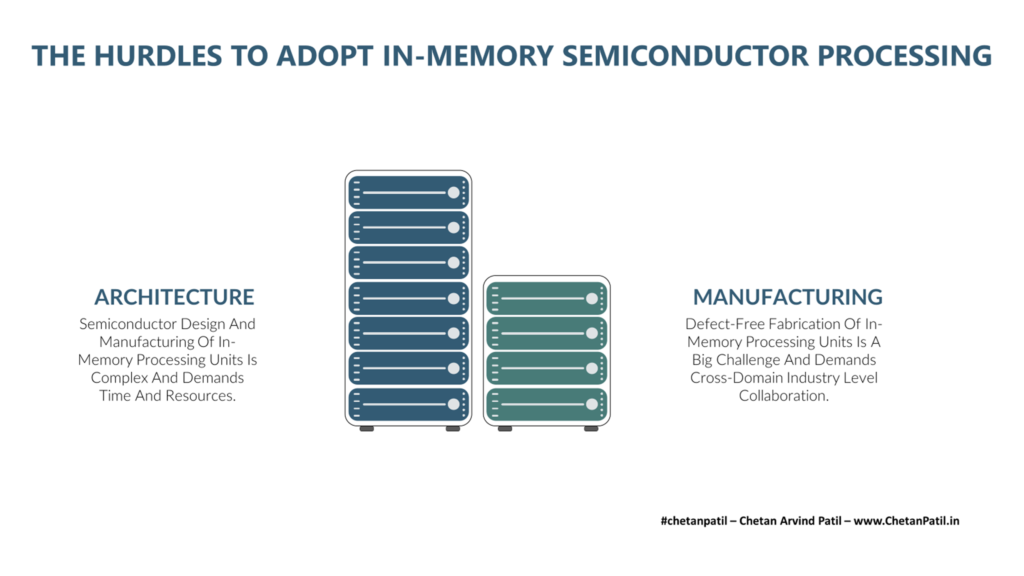 THE HURDLES TO ADOPT IN-MEMORY SEMICONDUCTOR PROCESSING

ARCHITECTURE

Semiconductor Design And Manufacturing Of In-Memory Processing Units Is Complex And Demands Time And Resources.

MANUFACTURING

Defect-Free Fabrication Of In-Memory Processing Units Is A Big Challenge And Demands Cross-Domain Industry Level Collaboration.

#chetanpatil – Chetan Arvind Patil – www.ChetanPatil.in